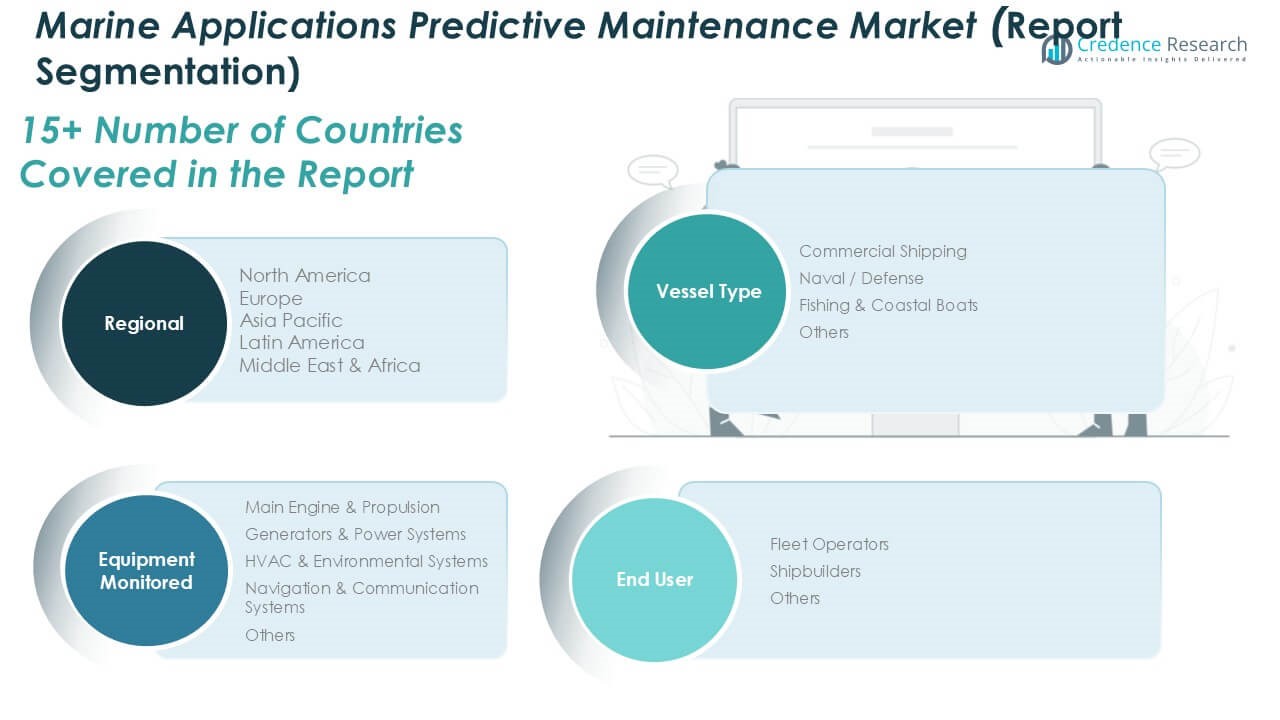 Marine Applications Predictive Maintenance Market (Report Segmentation)

Credence Research
Actionable Insights Delivered

15+ Number of Countries Covered in the Report

Regional
North America
Europe
Asia Pacific
Latin America
Middle East & Africa

Vessel Type
Commercial Shipping
Naval / Defense
Fishing & Coastal Boats
Others

Equipment Monitored
Main Engine & Propulsion
Generators & Power Systems
HVAC & Environmental Systems
Navigation & Communication Systems
Others

End User
Fleet Operators
Shipbuilders
Others